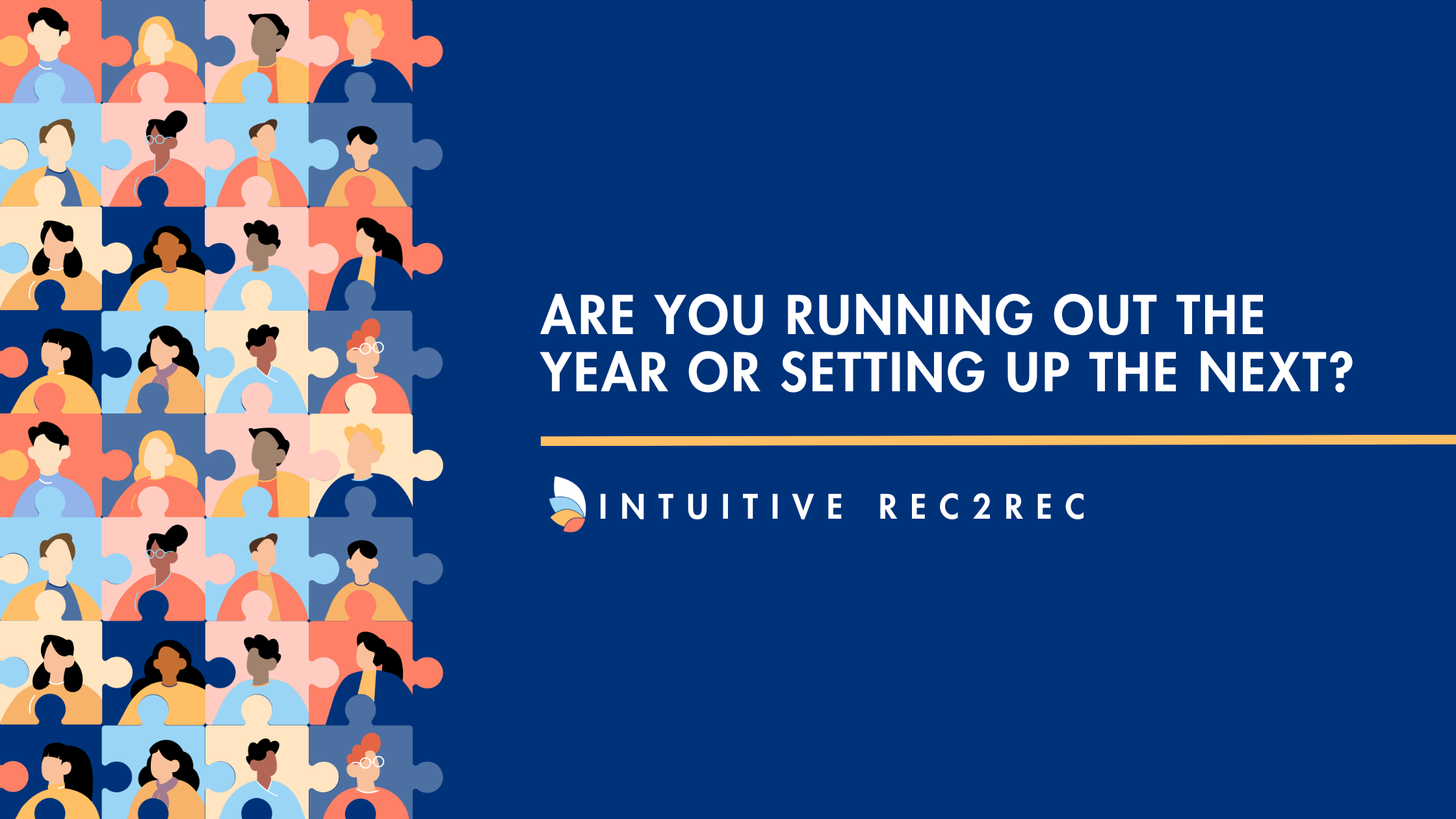 ARE YOU RUNNING OUT THE YEAR OR SETTING UP THE NEXT?

INTUITIVE REC2REC